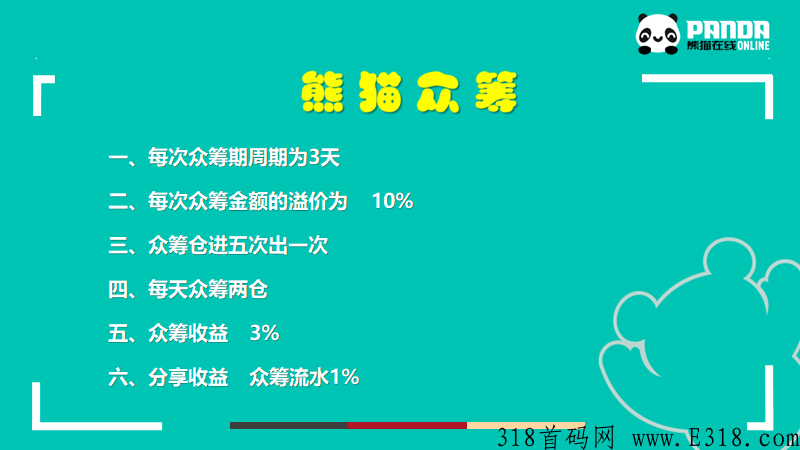 PANDA
熊猫在线 ONLINE

熊猫众筹

一、每次众筹期周期为3天

二、每次众筹金额的溢价为 10%

三、众筹仓进五次出一次

四、每天众筹两仓

五、众筹收益 3%

六、分享收益 众筹流水1%

318首码网 www.E318.com